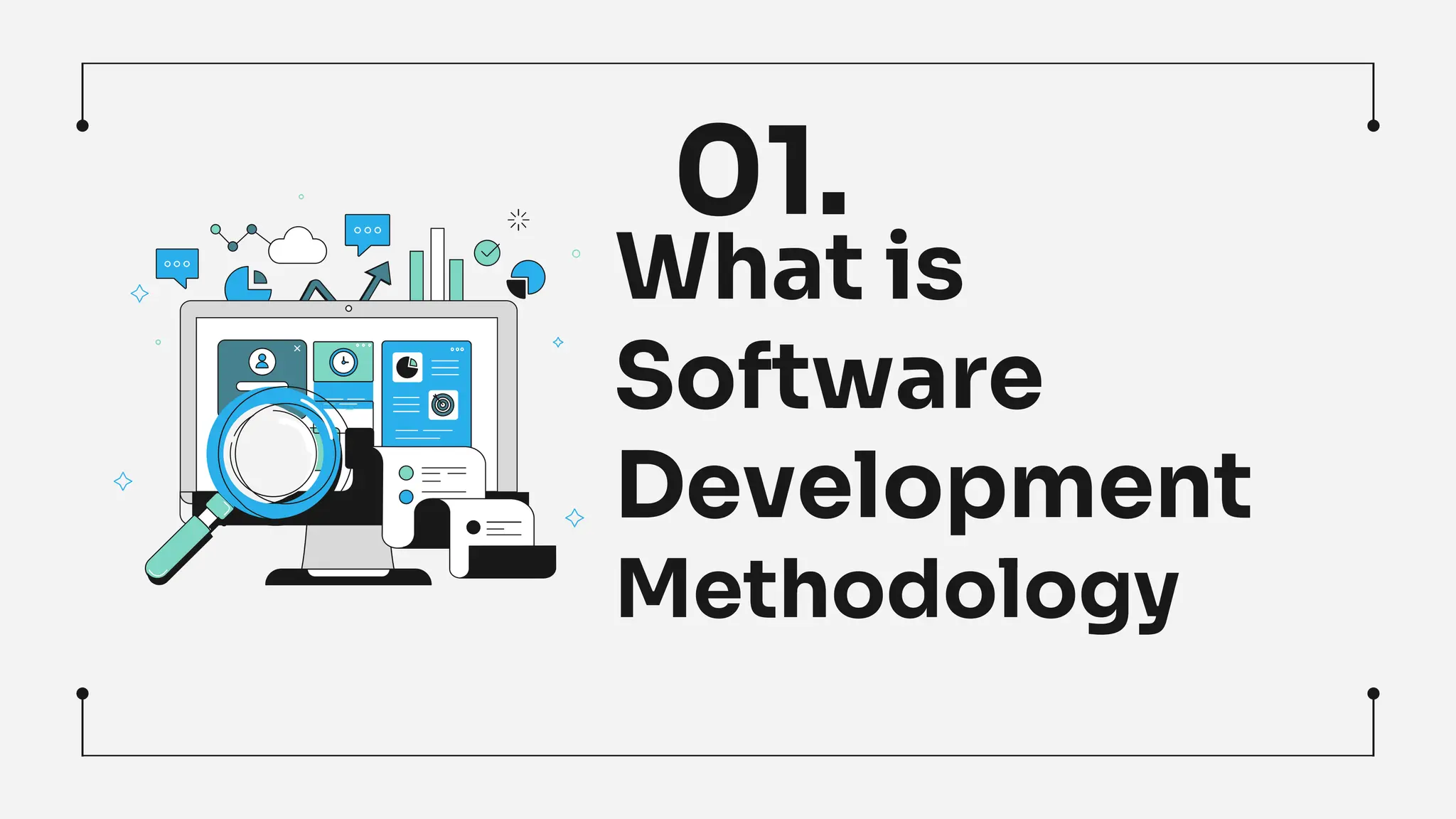 01.
What is Software Development Methodology